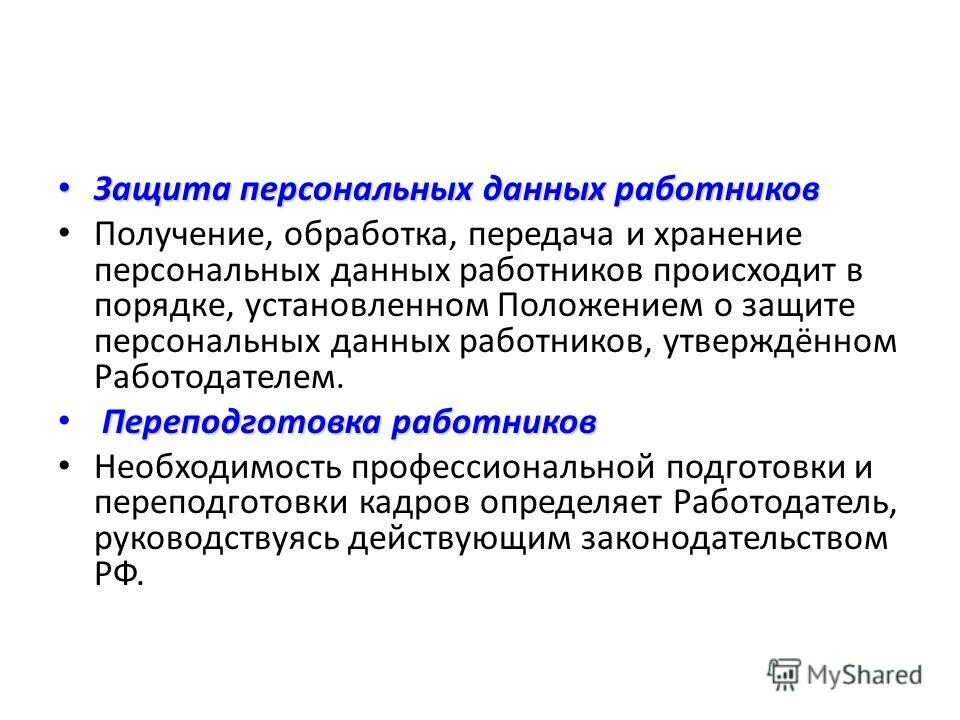 • Защита персональных данных работников

• Получение, обработка, передача и хранение персональных данных работников происходит в порядке, установленном Положением о защите персональных данных работников, утверждённом Работодателем.

• Переподготовка работников

• Необходимость профессиональной подготовки и переподготовки кадров определяет Работодатель, руководствуясь действующим законодательством РФ.

MyShared